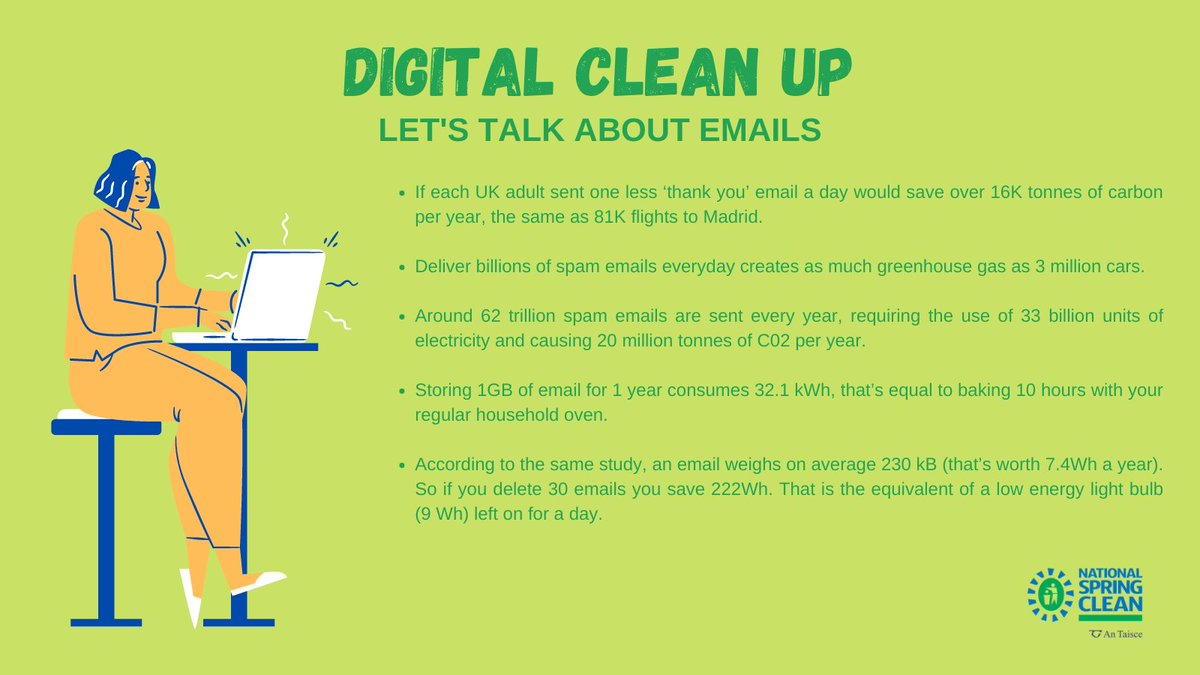 DIGITAL CLEAN UP
LET'S TALK ABOUT EMAILS

- If each UK adult sent one less ‘thank you’ email a day would save over 16K tonnes of carbon per year, the same as 81K flights to Madrid.
- Deliver billions of spam emails everyday creates as much greenhouse gas as 3 million cars.
- Around 62 trillion spam emails are sent every year, requiring the use of 33 billion units of electricity and causing 20 million tonnes of C02 per year.
- Storing 1GB of email for 1 year consumes 32.1 kWh, that’s equal to baking 10 hours with your regular household oven.
- According to the same study, an email weighs on average 230 kB (that’s worth 7.4Wh a year). So if you delete 30 emails you save 222Wh. That is the equivalent of a low energy light bulb (9 Wh) left on for a day.

NATIONAL SPRING CLEAN
An Taisce